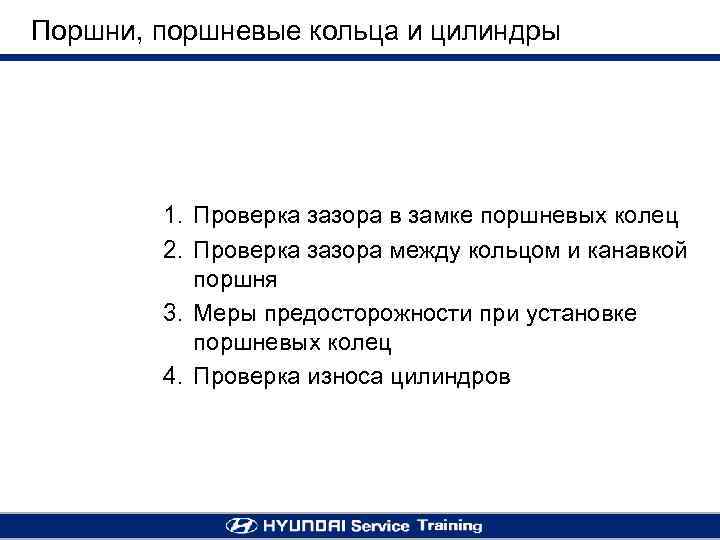 Поршни, поршневые кольца и цилиндры

1. Проверка зазора в замке поршневых колец
2. Проверка зазора между кольцом и канавкой поршня
3. Меры предосторожности при установке поршневых колец
4. Проверка износа цилиндров

HYUNDAI Service Training